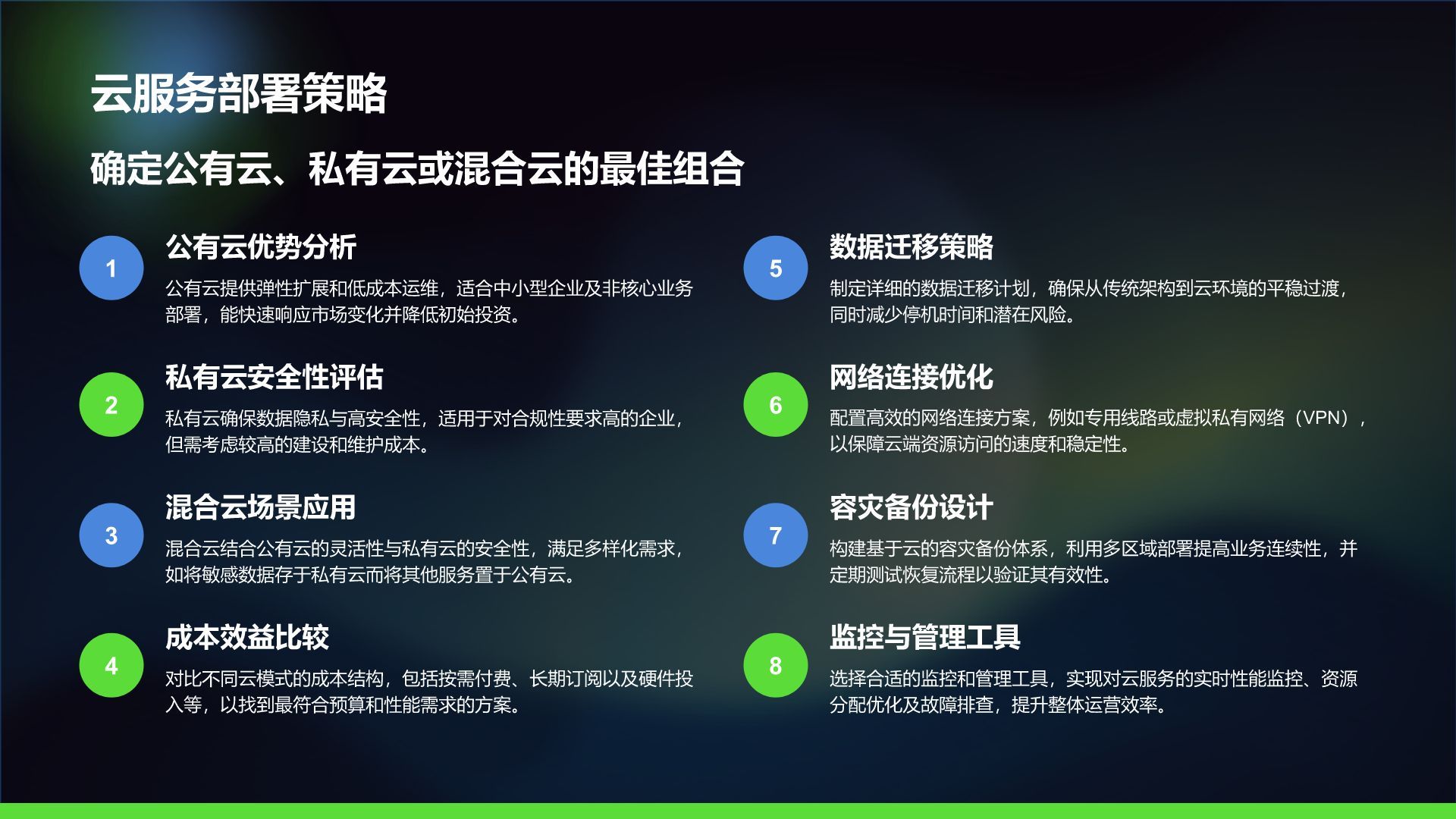 云服务部署策略

确定公有云、私有云或混合云的最佳组合

1

公有云优势分析

公有云提供弹性扩展和低成本运维，适合中小型企业及非核心业务部署，能快速响应市场变化并降低初始投资。

2

私有云安全性评估

私有云确保数据隐私与高安全性，适用于对合规性要求高的企业，但需考虑较高的建设和维护成本。

3

混合云场景应用

混合云结合公有云的灵活性与私有云的安全性，满足多样化需求，如将敏感数据存于私有云而将其他服务置于公有云。

4

成本效益比较

对比不同云模式的成本结构，包括按需付费、长期订阅以及硬件投入等，以找到最符合预算和性能需求的方案。

5

数据迁移策略

制定详细的数据迁移计划，确保从传统架构到云环境的平稳过渡，同时减少停机时间和潜在风险。

6

网络连接优化

配置高效的网络连接方案，例如专用线路或虚拟私有网络（VPN），以保障云端资源访问的速度和稳定性。

7

容灾备份设计

构建基于云的容灾备份体系，利用多区域部署提高业务连续性，并定期测试恢复流程以验证其有效性。

8

监控与管理工具

选择合适的监控和管理工具，实现对云服务的实时性能监控、资源分配优化及故障排查，提升整体运营效率。